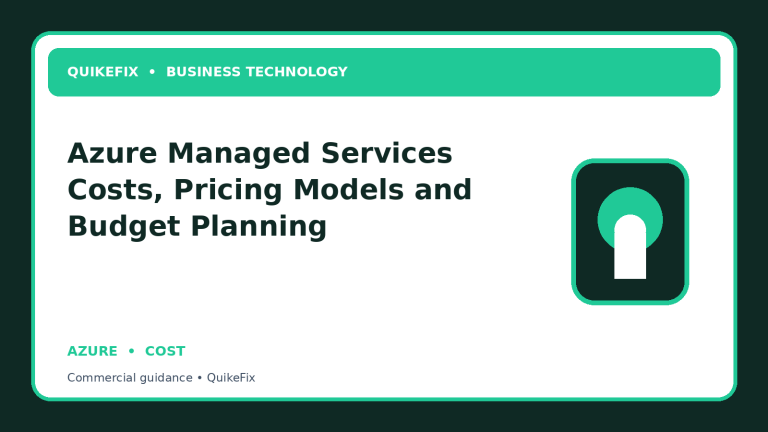 QUIKEFIX • BUSINESS TECHNOLOGY

Azure Managed Services Costs, Pricing Models and Budget Planning

AZURE • COST

Commercial guidance • QuikeFix